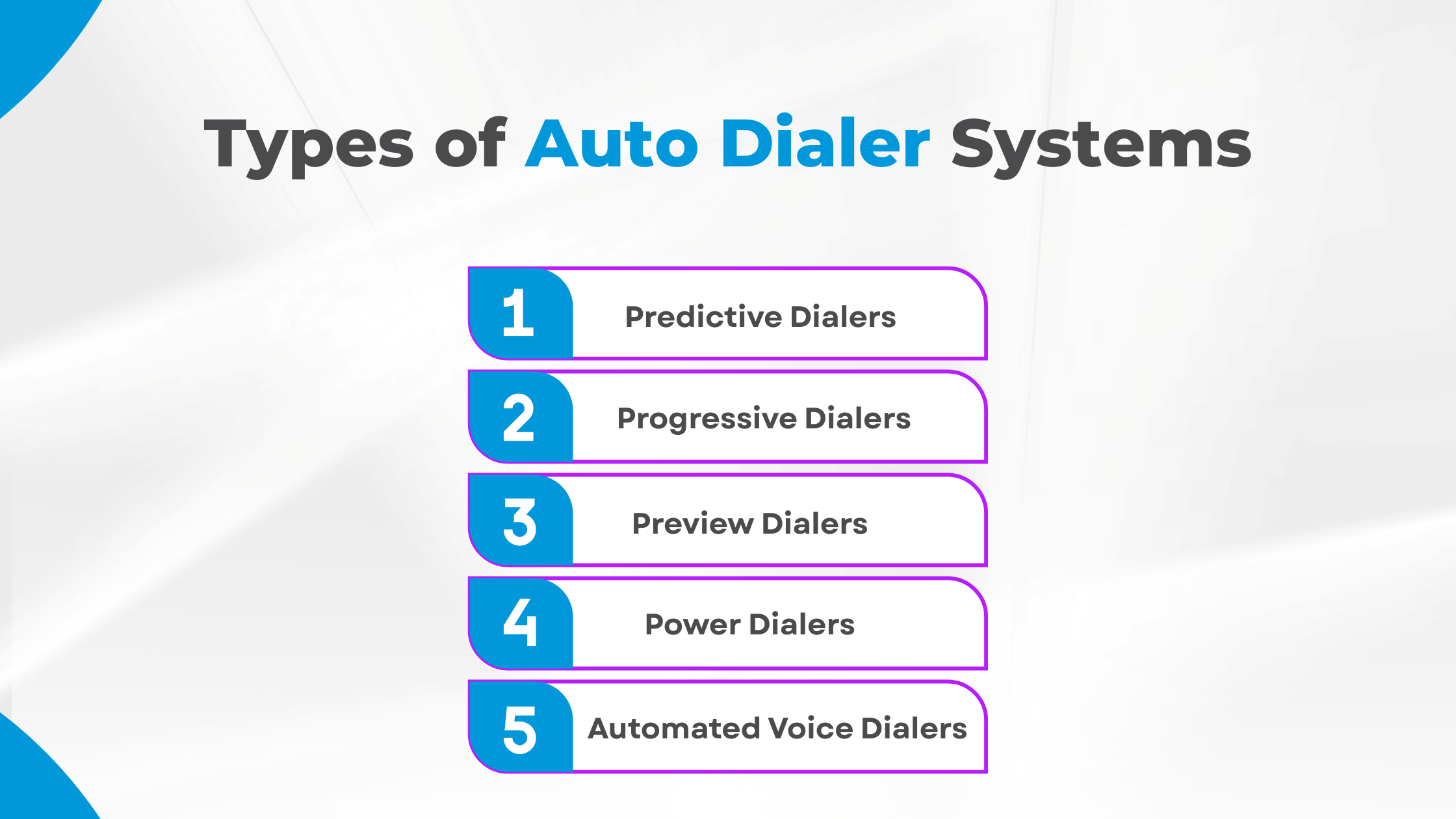 Types of Auto Dialer Systems

1 Predictive Dialers

2 Progressive Dialers

3 Preview Dialers

4 Power Dialers

5 Automated Voice Dialers